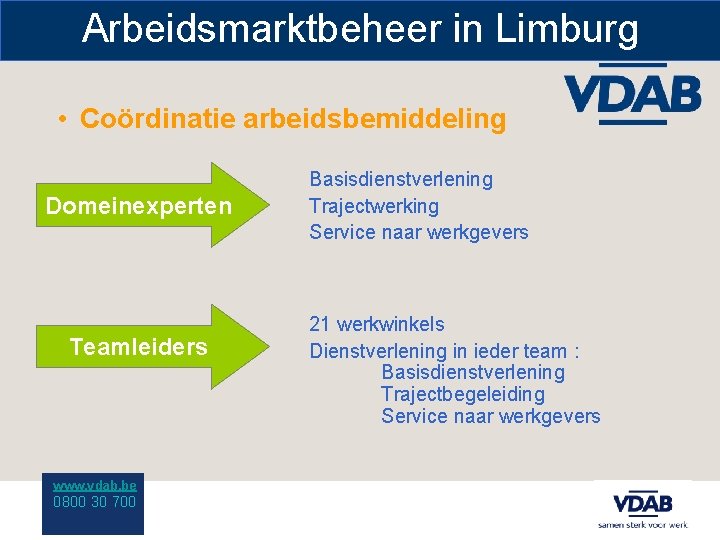 Arbeidsmarktbeheer in Limburg

VDAB

• Coördinatie arbeidsbemiddeling

Domeinexperten

Basisdienstverlening
Trajectwerking
Service naar werkgevers

Teamleiders

21 werkwinkels
Dienstverlening in ieder team :
Basisdienstverlening
Trajectbegeleiding
Service naar werkgevers

www.vdab.be
0800 30 700

VDAB
samen sterk voor werk